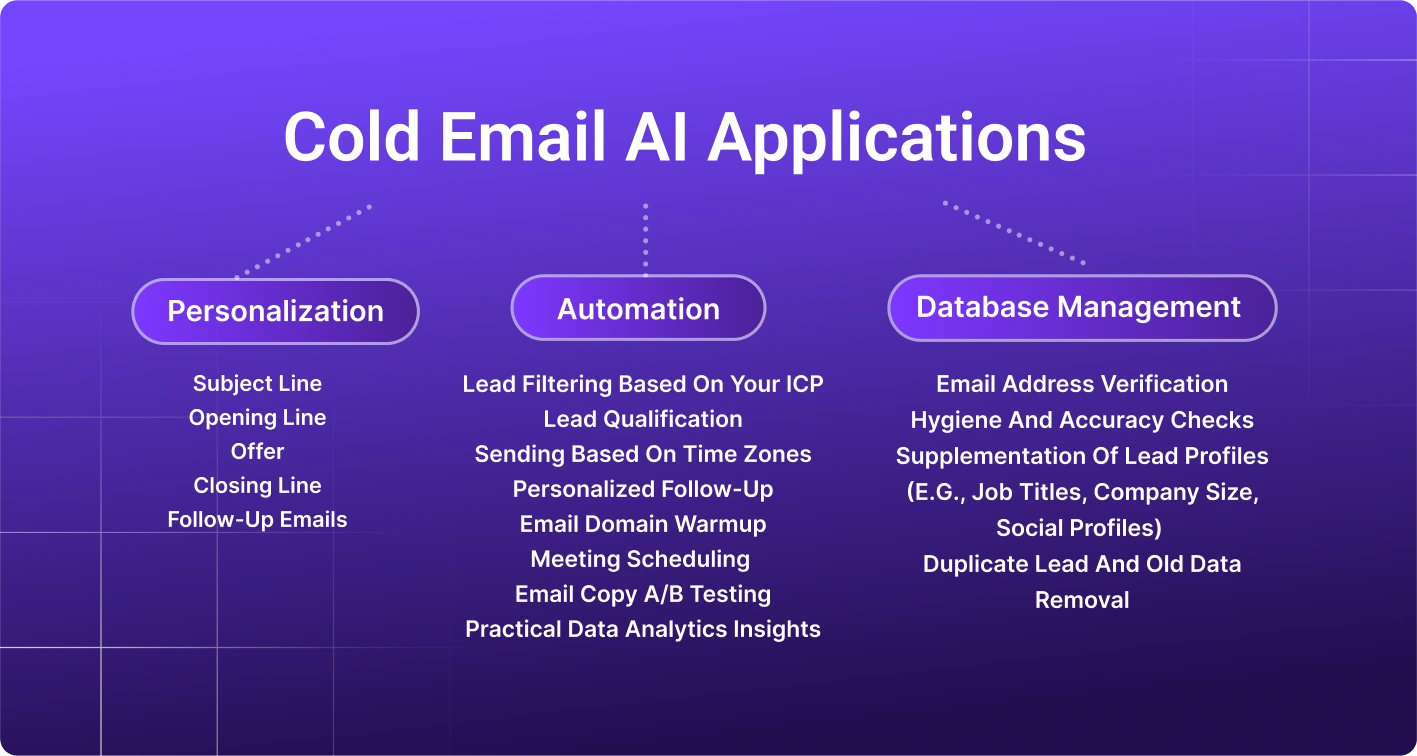 Cold Email AI Applications

Personalization

Subject Line
Opening Line
Offer
Closing Line
Follow-Up Emails

Automation

Lead Filtering Based On Your ICP
Lead Qualification
Sending Based On Time Zones
Personalized Follow-Up
Email Domain Warmup
Meeting Scheduling
Email Copy A/B Testing
Practical Data Analytics Insights

Database Management

Email Address Verification
Hygiene And Accuracy Checks
Supplementation Of Lead Profiles (E.G., Job Titles, Company Size, Social Profiles)
Duplicate Lead And Old Data Removal